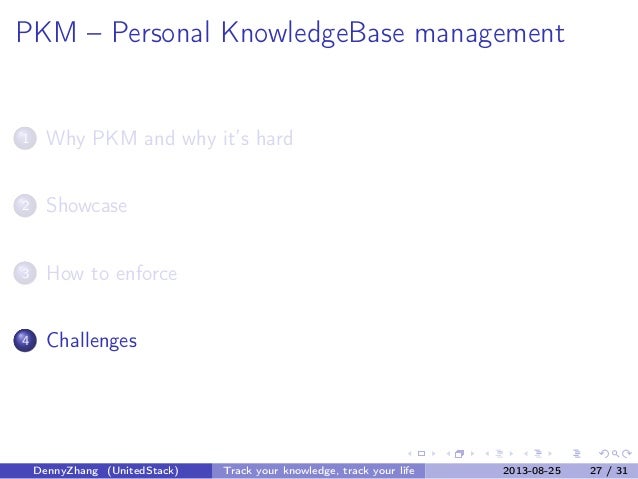 PKM – Personal KnowledgeBase management

1 Why PKM and why it's hard

2 Showcase

3 How to enforce

4 Challenges

DennyZhang (UnitedStack) Track your knowledge, track your life 2013-08-25 27 / 31